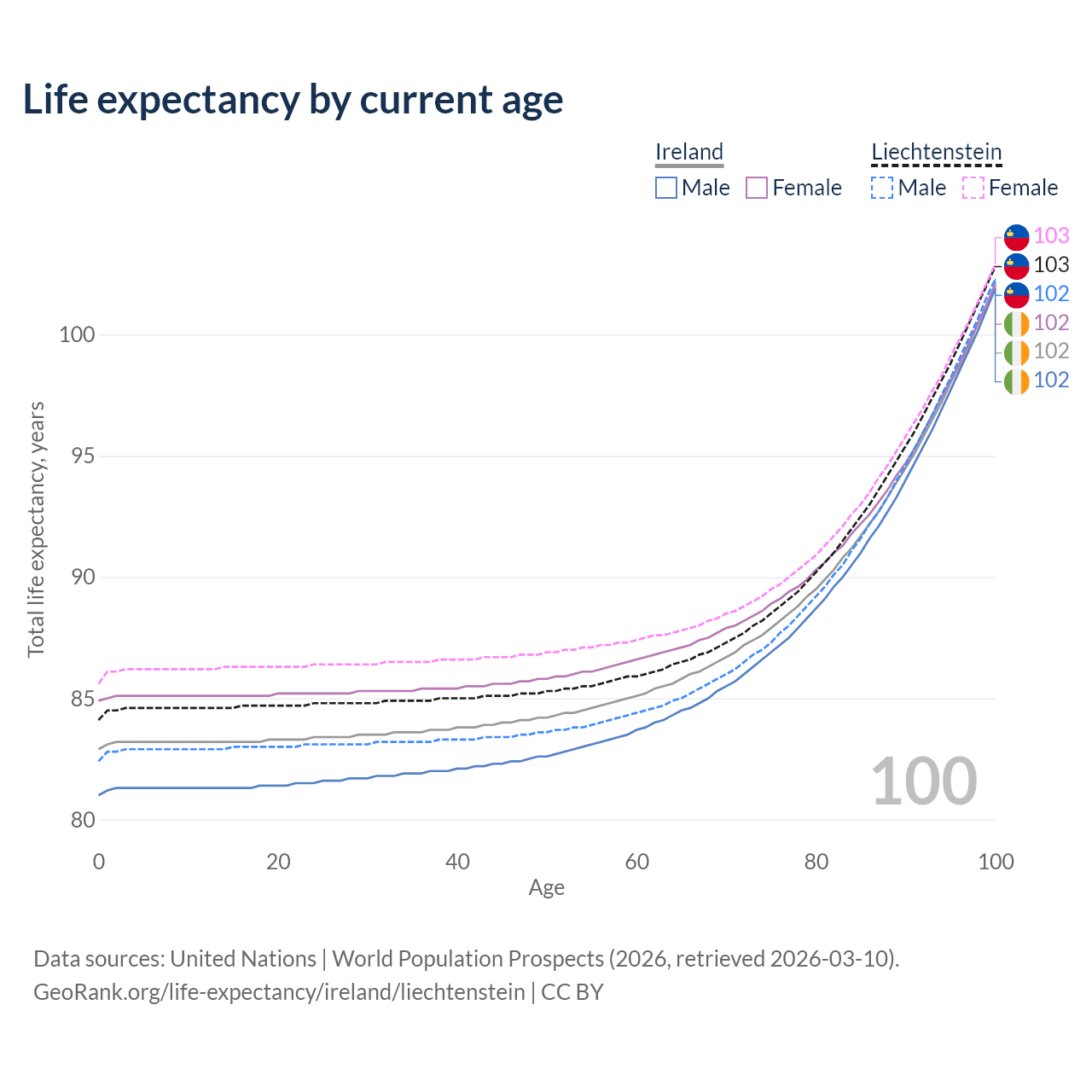 Life expectancy by current age

Ireland
Male Female

Liechtenstein
Male Female

103
103
102
102
102
102

Total life expectancy, years

100
95
90
85
80

100

0 20 40 60 80 100
Age

Data sources: United Nations | World Population Prospects (2026, retrieved 2026-03-10).
GeoRank.org/life-expectancy/ireland/liechtenstein | CC BY